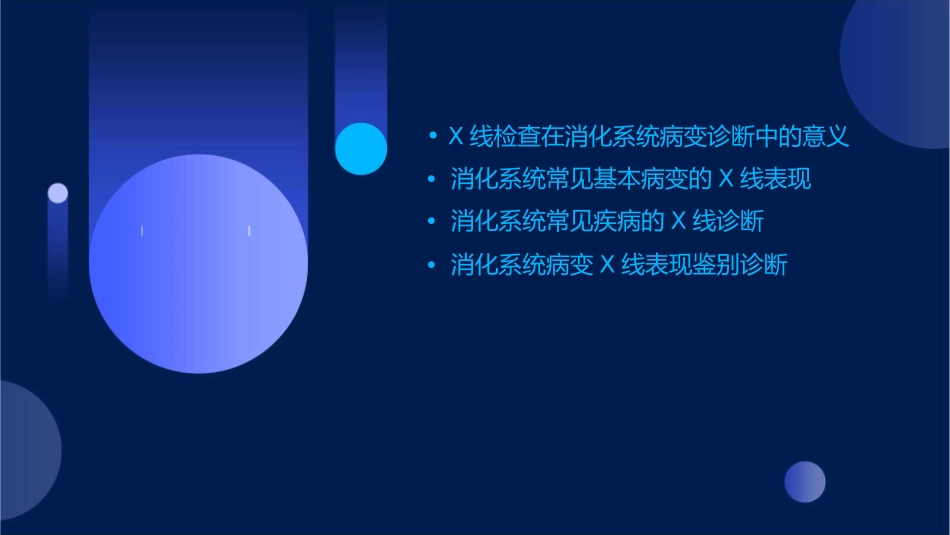 • X 线检查在消化系统病变诊断中的意义
• 消化系统常见基本病变的 X 线表现
• 消化系统常见疾病的 X 线诊断
• 消化系统病变 X 线表现鉴别诊断